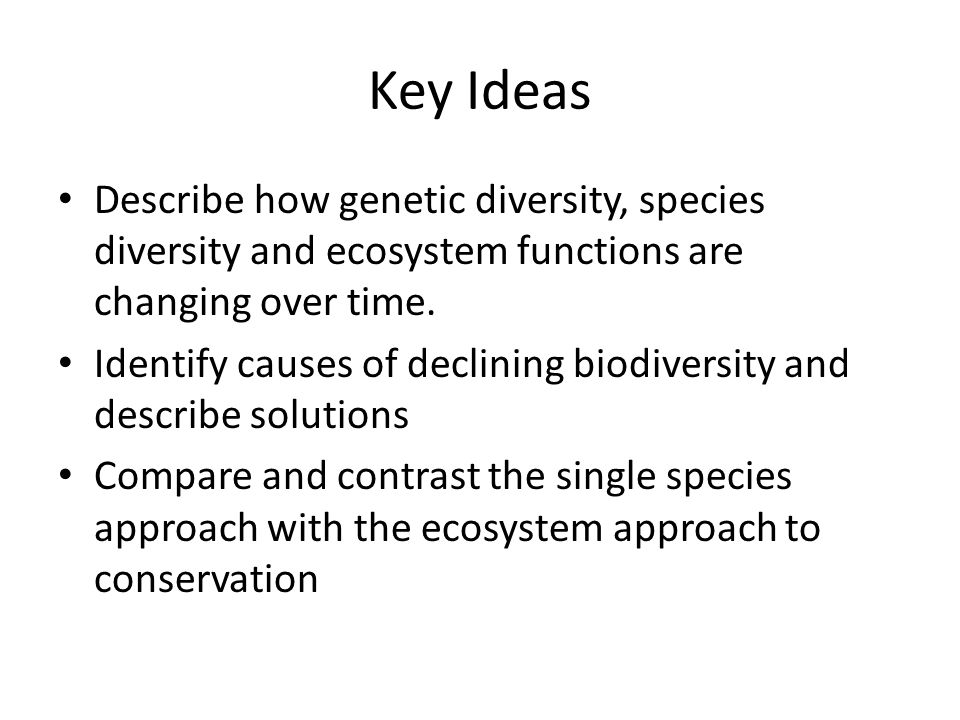 Key Ideas

• Describe how genetic diversity, species diversity and ecosystem functions are changing over time.
• Identify causes of declining biodiversity and describe solutions
• Compare and contrast the single species approach with the ecosystem approach to conservation